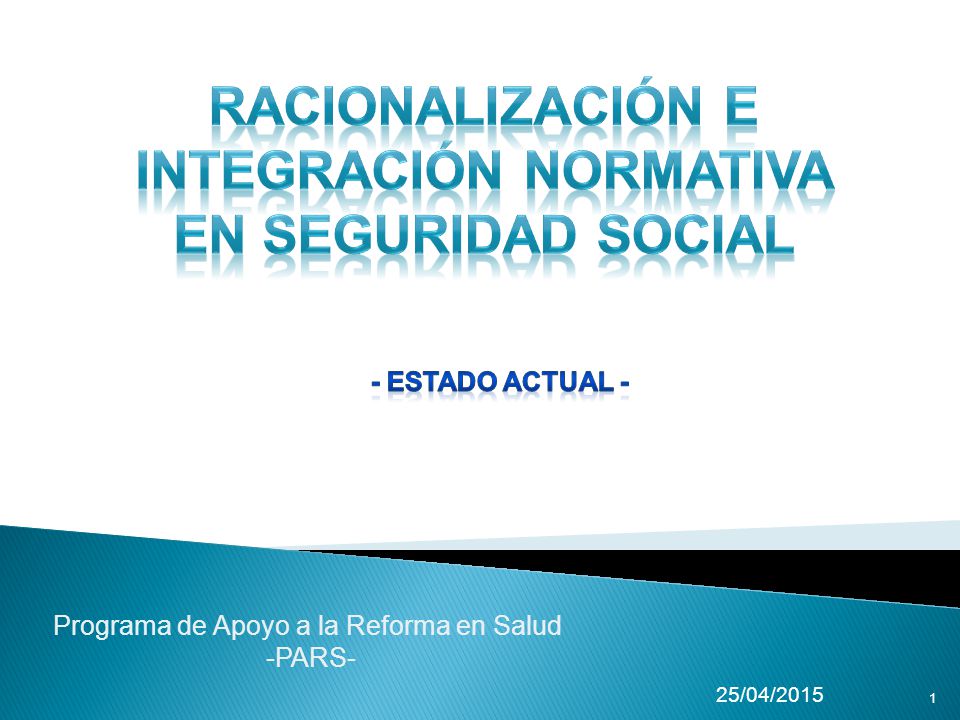 RACIONALIZACIÓN E INTEGRACIÓN NORMATIVA EN SEGURIDAD SOCIAL

- ESTADO ACTUAL -

Programa de Apoyo a la Reforma en Salud
-PARS-

25/04/2015

1